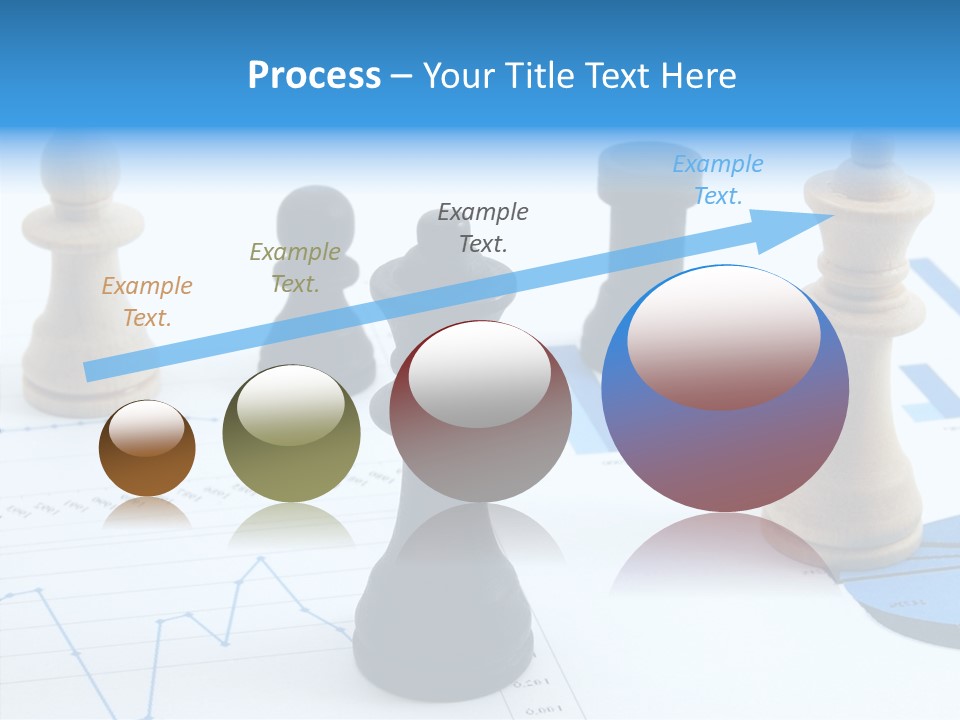 Process – Your Title Text Here

Example Text.

Example Text.

Example Text.

Example Text.